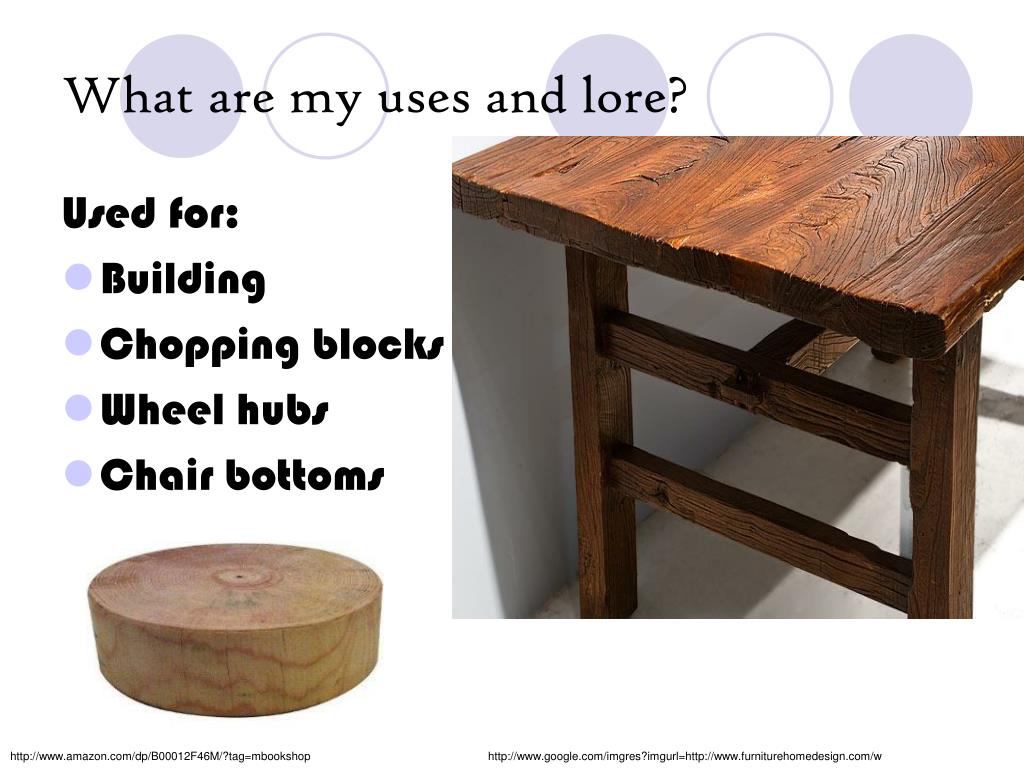 What are my uses and lore?

Used for:

Building
Chopping blocks
Wheel hubs
Chair bottoms

http://www.amazon.com/dp/B00012F46M/?tag=mbookshop

http://www.google.com/imgres?imgurl=http://www.furniturehomedesign.com/w